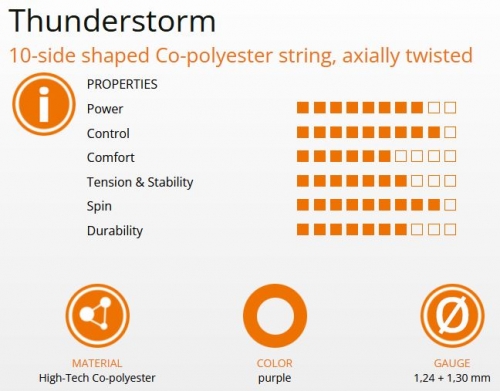 Thunderstorm

10-side shaped Co-polyester string, axially twisted

PROPERTIES
Power
Control
Comfort
Tension & Stability
Spin
Durability

MATERIAL
High-Tech Co-polyester

COLOR
purple

GAUGE
1,24 + 1,30 mm